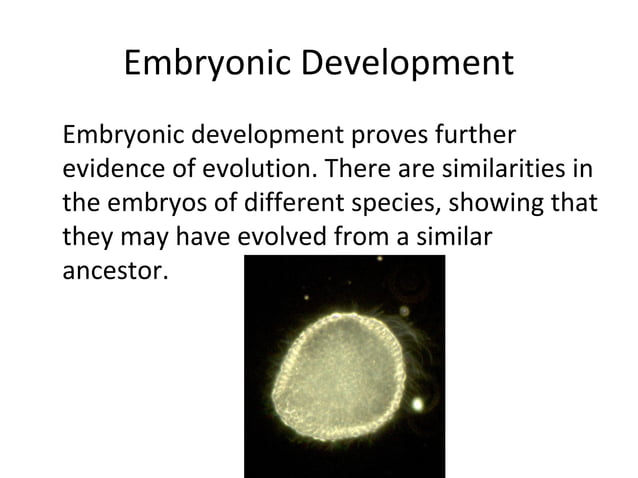 Embryonic Development

Embryonic development proves further evidence of evolution. There are similarities in the embryos of different species, showing that they may have evolved from a similar ancestor.